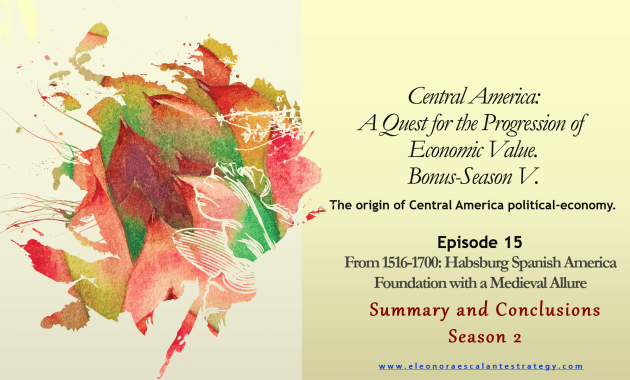 Central America:
A Quest for the Progression of Economic Value.
Bonus-Season V.

The origin of Central America political-economy.

Episode 15

From 1516-1700: Habsburg Spanish America Foundation with a Medieval Allure

Summary and Conclusions
Season 2

www.eleonoraescalantestrategy.com